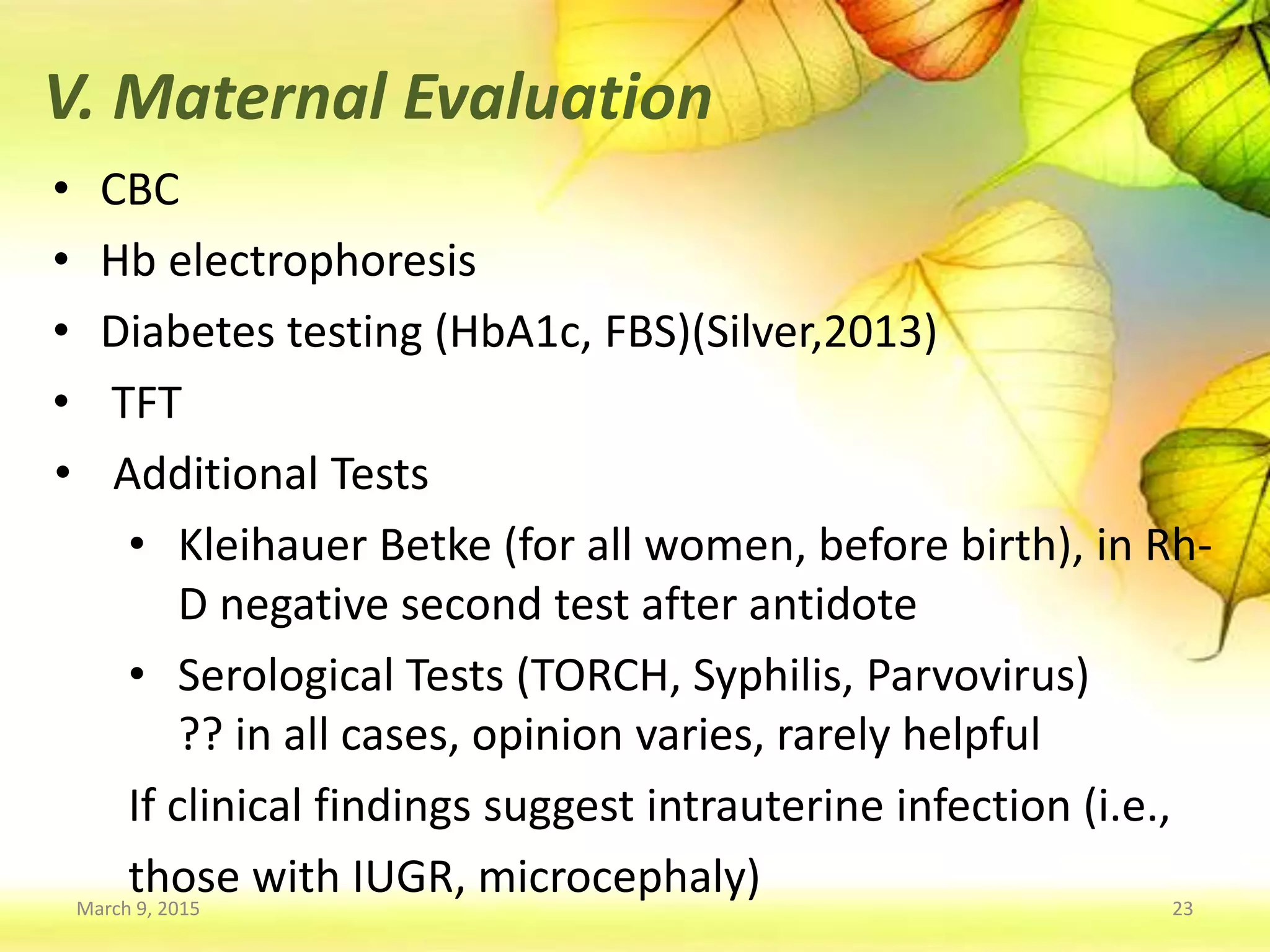 V. Maternal Evaluation

• CBC
• Hb electrophoresis
• Diabetes testing (HbA1c, FBS)(Silver,2013)
• TFT
• Additional Tests
  • Kleihauer Betke (for all women, before birth), in Rh-D negative second test after antidote
  • Serological Tests (TORCH, Syphilis, Parvovirus) ?? in all cases, opinion varies, rarely helpful

If clinical findings suggest intrauterine infection (i.e., those with IUGR, microcephaly)

March 9, 2015

23